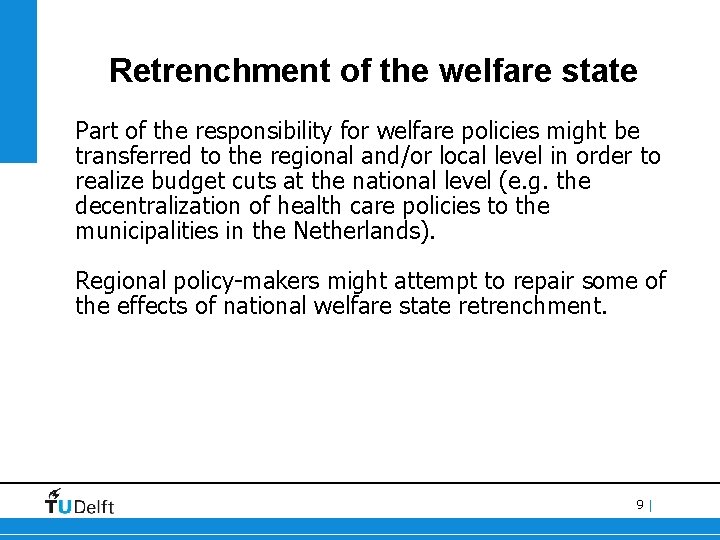 Retrenchment of the welfare state

Part of the responsibility for welfare policies might be transferred to the regional and/or local level in order to realize budget cuts at the national level (e.g. the decentralization of health care policies to the municipalities in the Netherlands).

Regional policy-makers might attempt to repair some of the effects of national welfare state retrenchment.

TUDelft

9 |